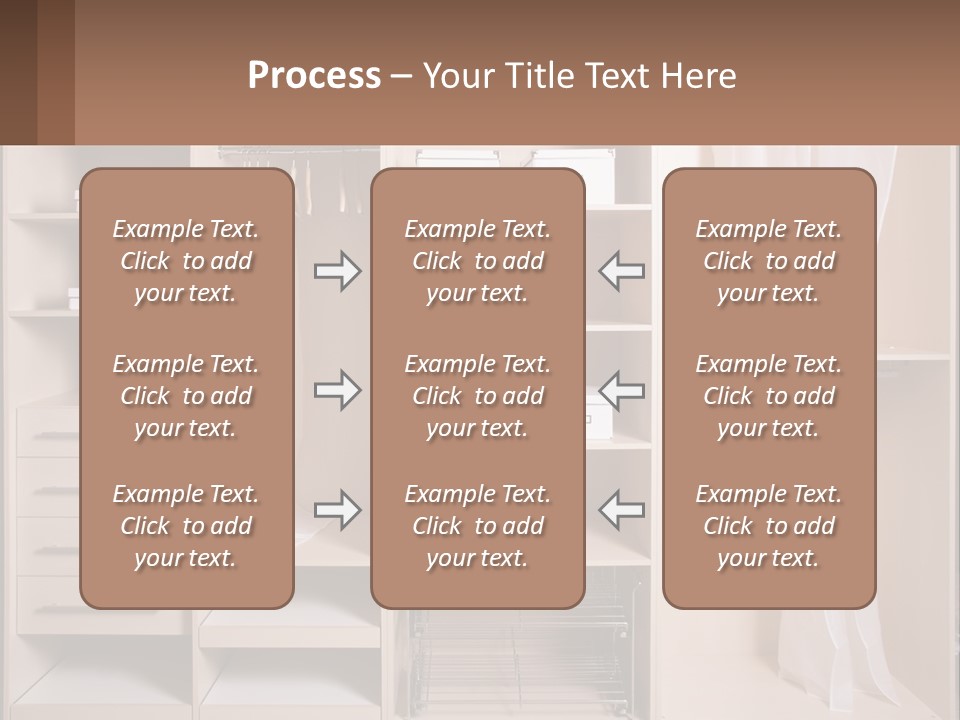 Process – Your Title Text Here

Example Text. Click to add your text.

Example Text. Click to add your text.

Example Text. Click to add your text.

Example Text. Click to add your text.

Example Text. Click to add your text.

Example Text. Click to add your text.

Example Text. Click to add your text.

Example Text. Click to add your text.

Example Text. Click to add your text.